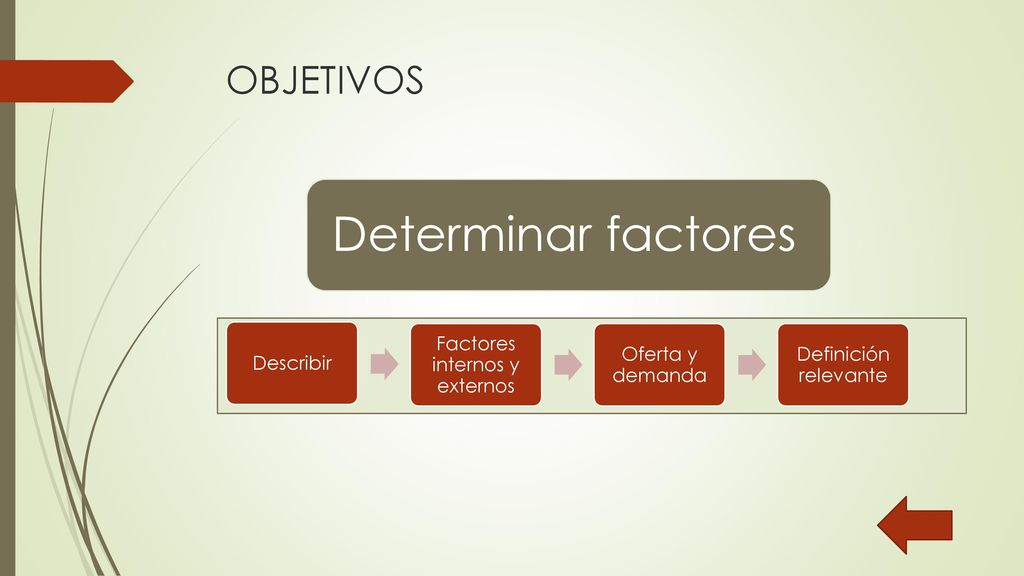 OBJETIVOS

Determinar factores

Describir

Factores internos y externos

Oferta y demanda

Definición relevante